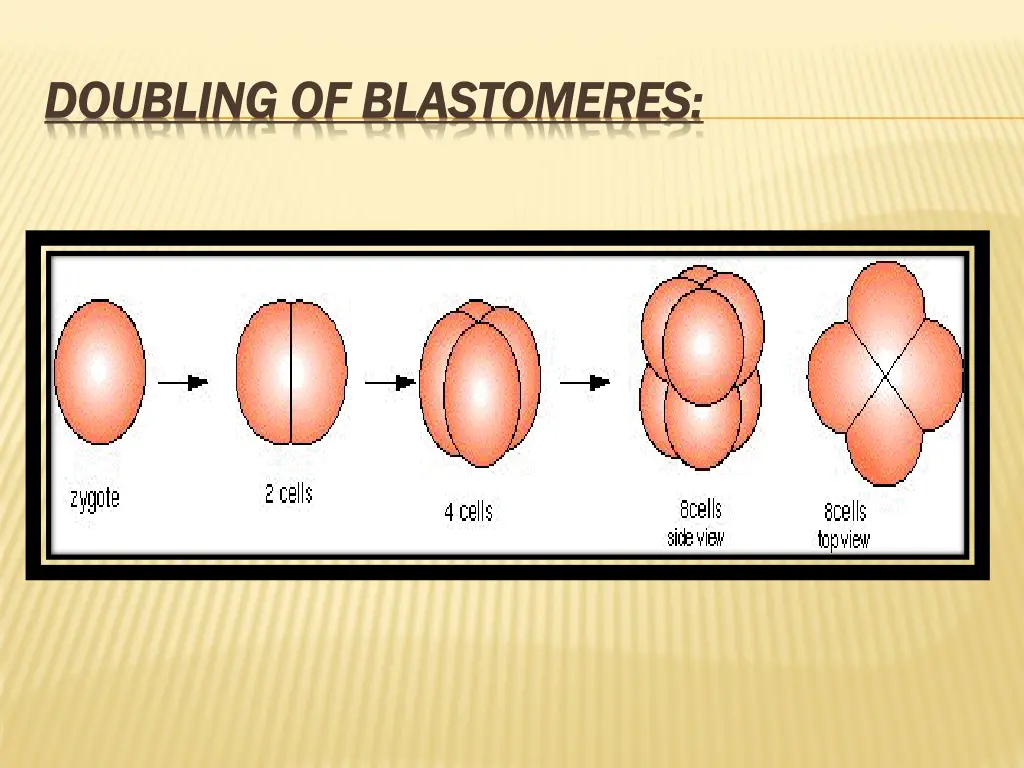 DOUBLING OF BLASTOMERES:

zygote

2 cells

4 cells

8cells
side view

8cells
top view